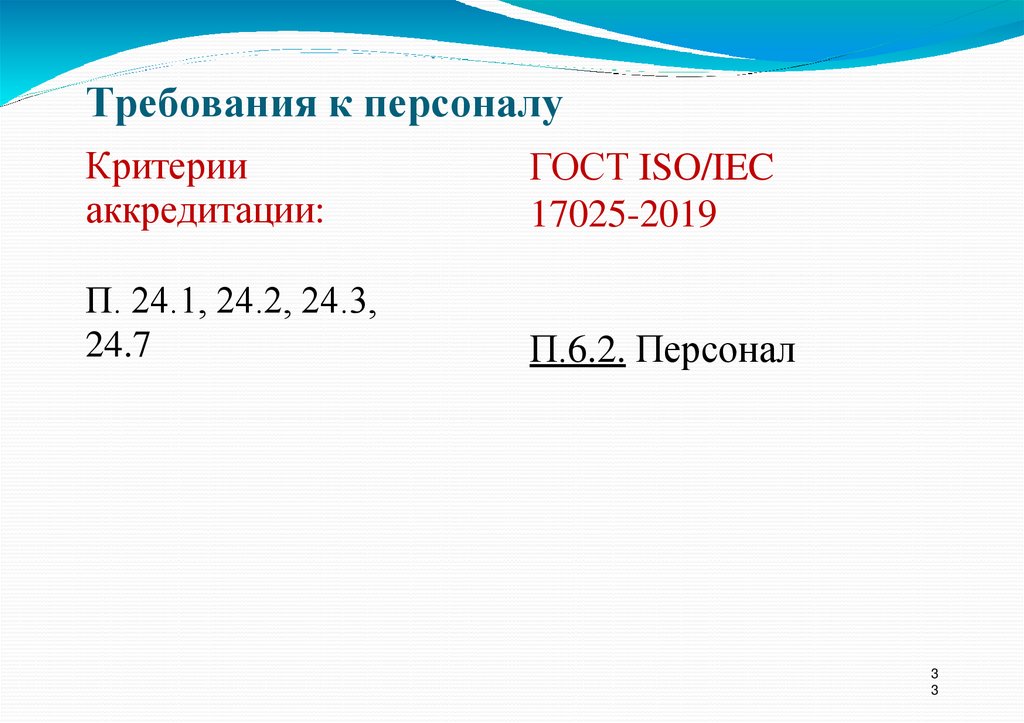 Требования к персоналу

Критерии аккредитации:

П. 24.1, 24.2, 24.3, 24.7

ГОСТ ISO/IEC 17025-2019

П.6.2. Персонал

33